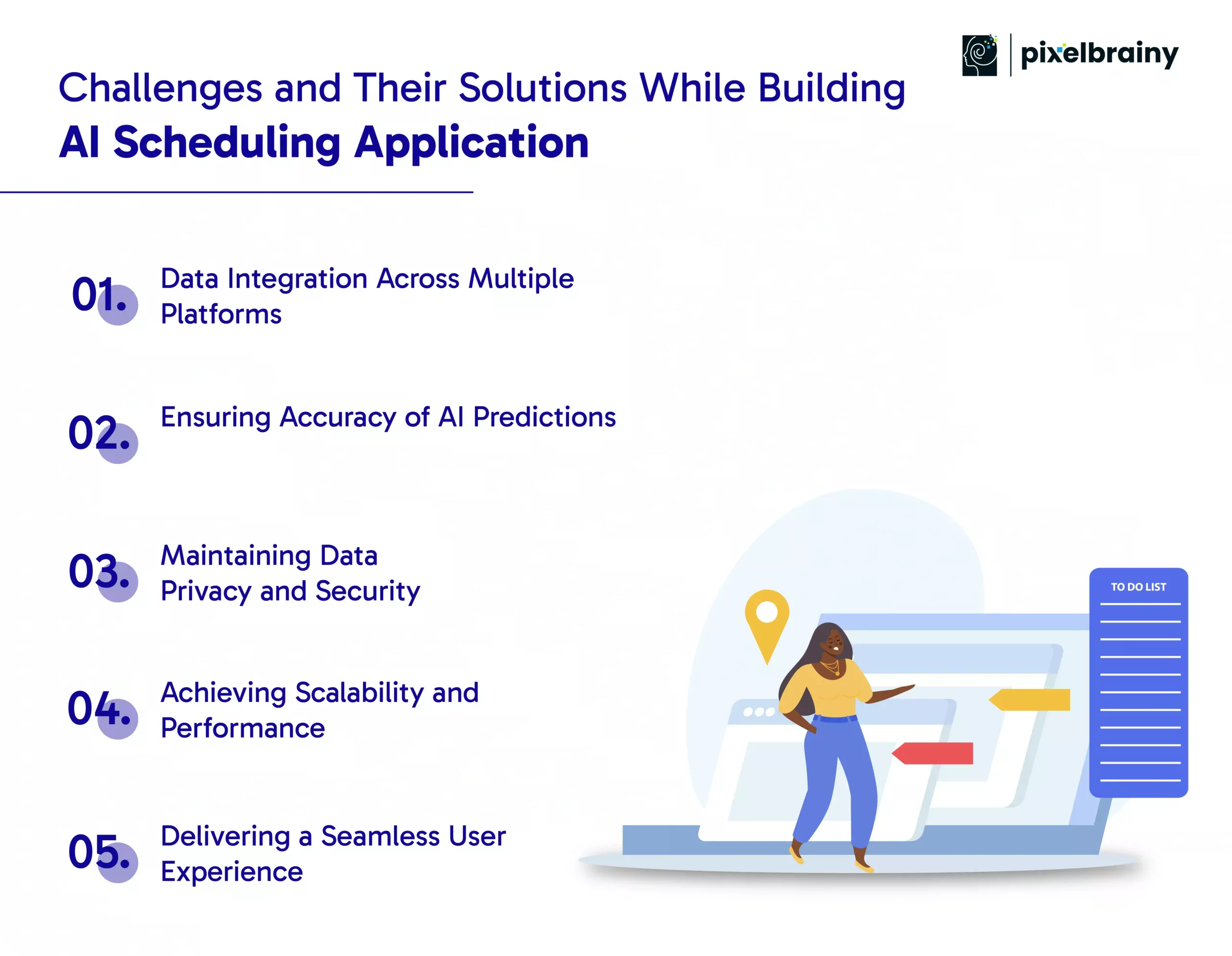 pixelbrainy

Challenges and Their Solutions While Building
AI Scheduling Application

01. Data Integration Across Multiple Platforms

02. Ensuring Accuracy of AI Predictions

03. Maintaining Data Privacy and Security

04. Achieving Scalability and Performance

05. Delivering a Seamless User Experience

TO DO LIST